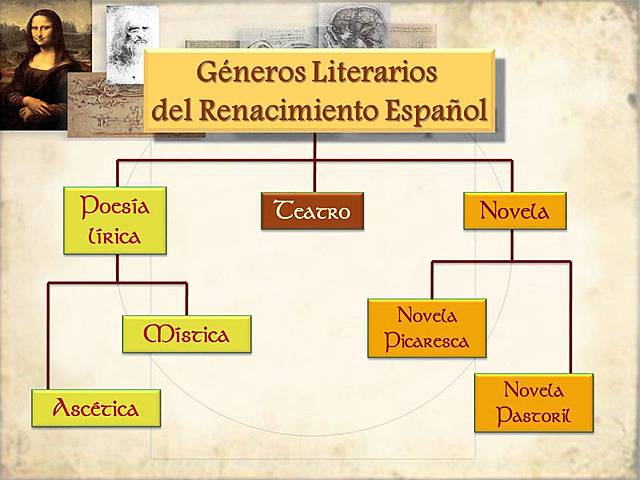 Géneros Literarios del Renacimiento Español

Poesía lírica

Teatro

Novela

Mística

Ascética

Novela Picaresca

Novela Pastoril